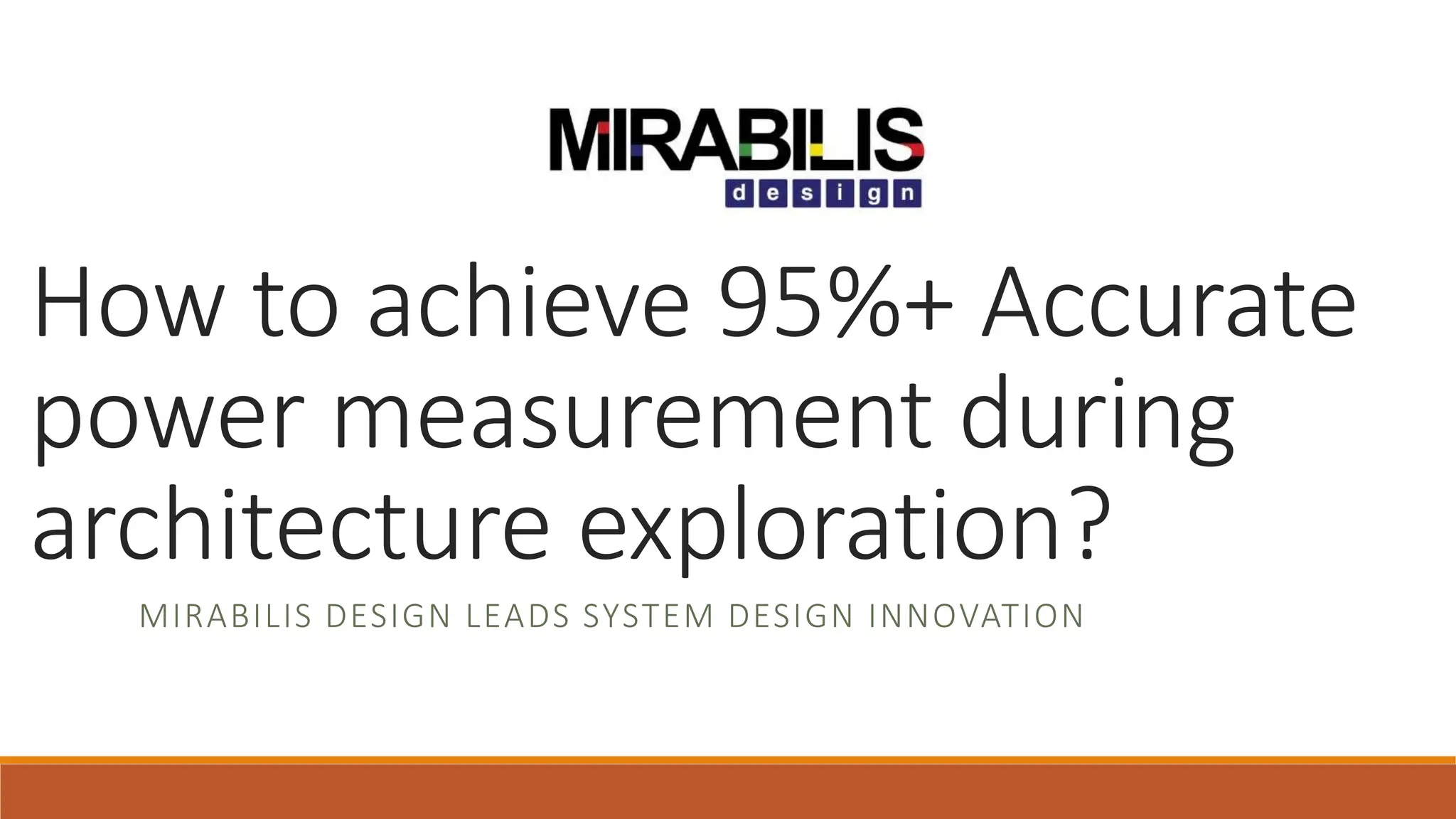 MIRABILIS
design

How to achieve 95%+ Accurate power measurement during architecture exploration?

MIRABILIS DESIGN LEADS SYSTEM DESIGN INNOVATION